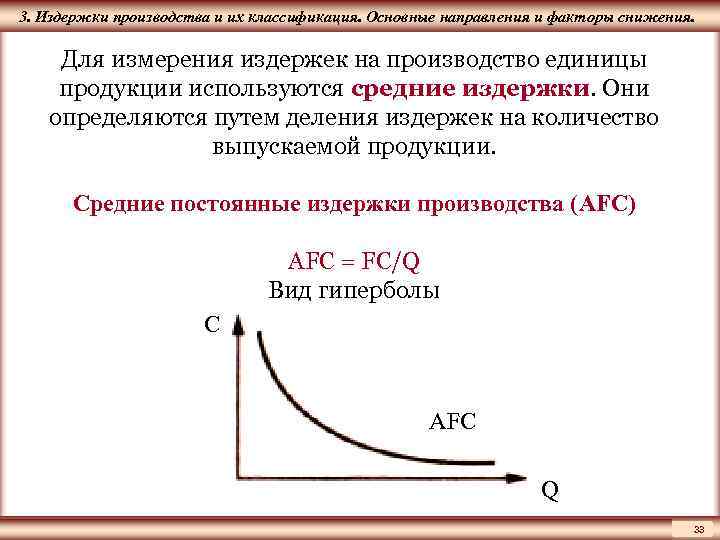 3. Издержки производства и их классификация. Основные направления и факторы снижения.

Для измерения издержек на производство единицы продукции используются средние издержки. Они определяются путем деления издержек на количество выпускаемой продукции.

Средние постоянные издержки производства (AFC)

AFC = FC/Q
Вид гиперболы

C

AFC

Q

33